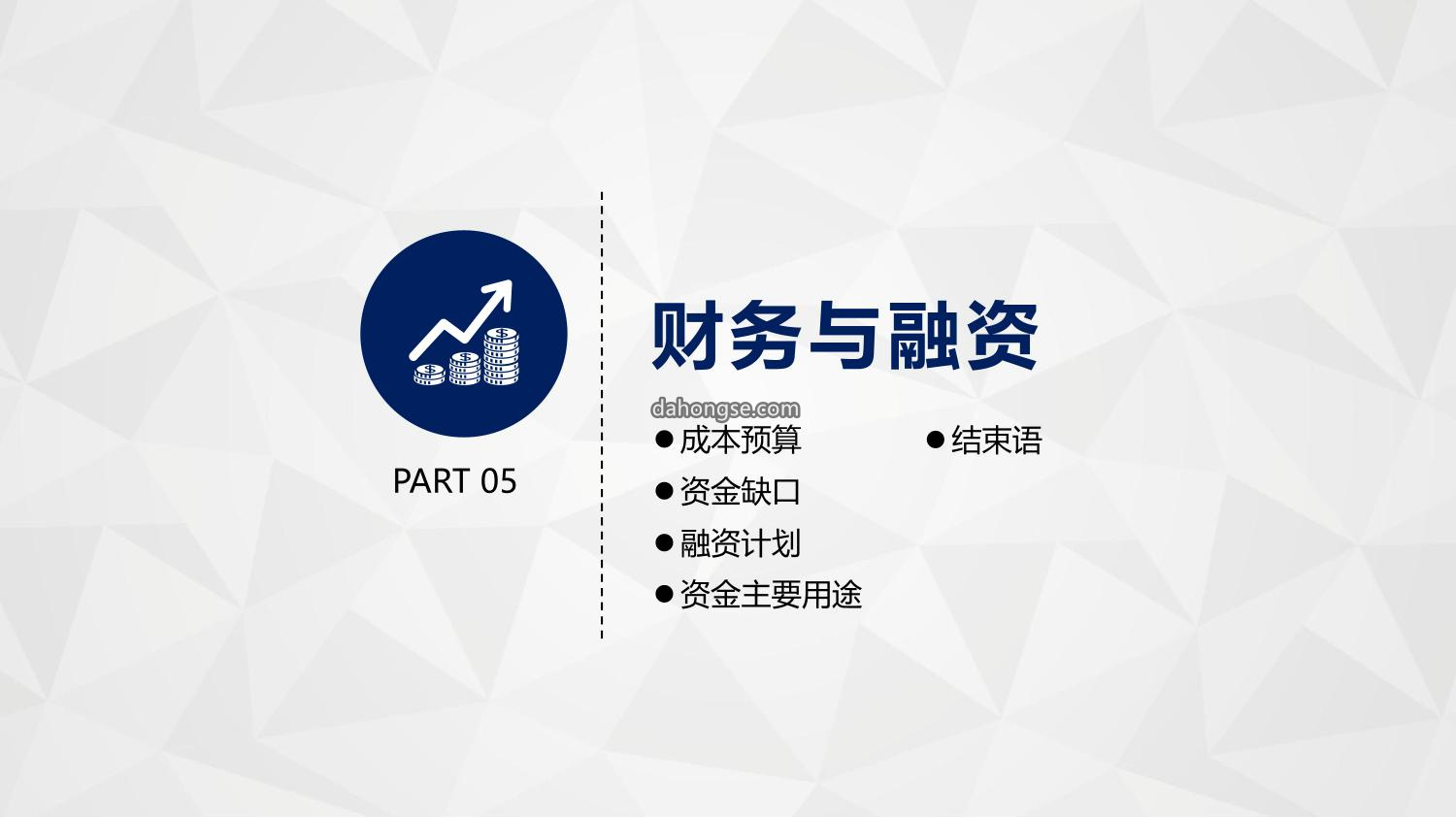 PART 05

财务与融资

dahongse.com

● 成本预算

● 资金缺口

● 融资计划

● 资金主要用途

● 结束语